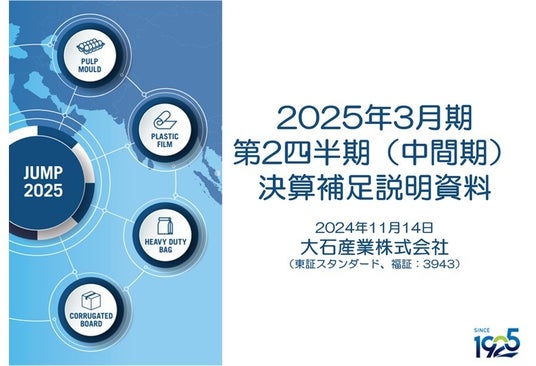 PULP MOULD

PLASTIC FILM

JUMP 2025

HEAVY DUTY BAG

CORRUGATED BOARD

2025年3月期
第2四半期（中間期）
決算補足説明資料

2024年11月14日
大石産業株式会社
（東証スタンダード、福証：3943）

SINCE 1925